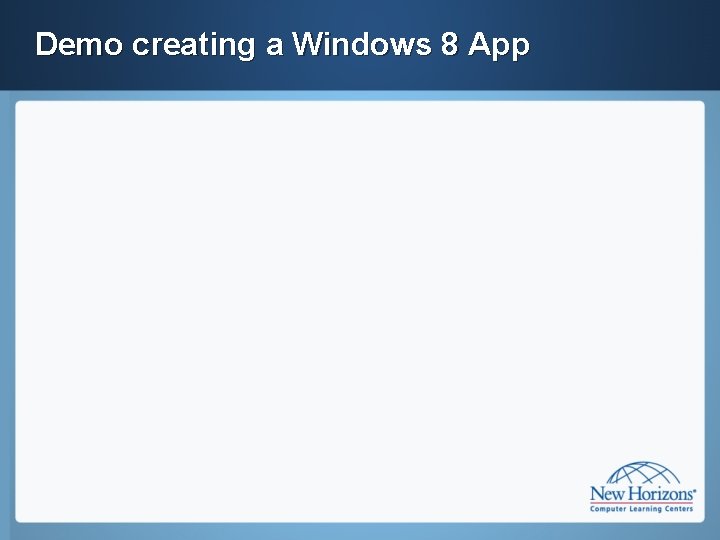 Demo creating a Windows 8 App

New Horizons®
Computer Learning Centers